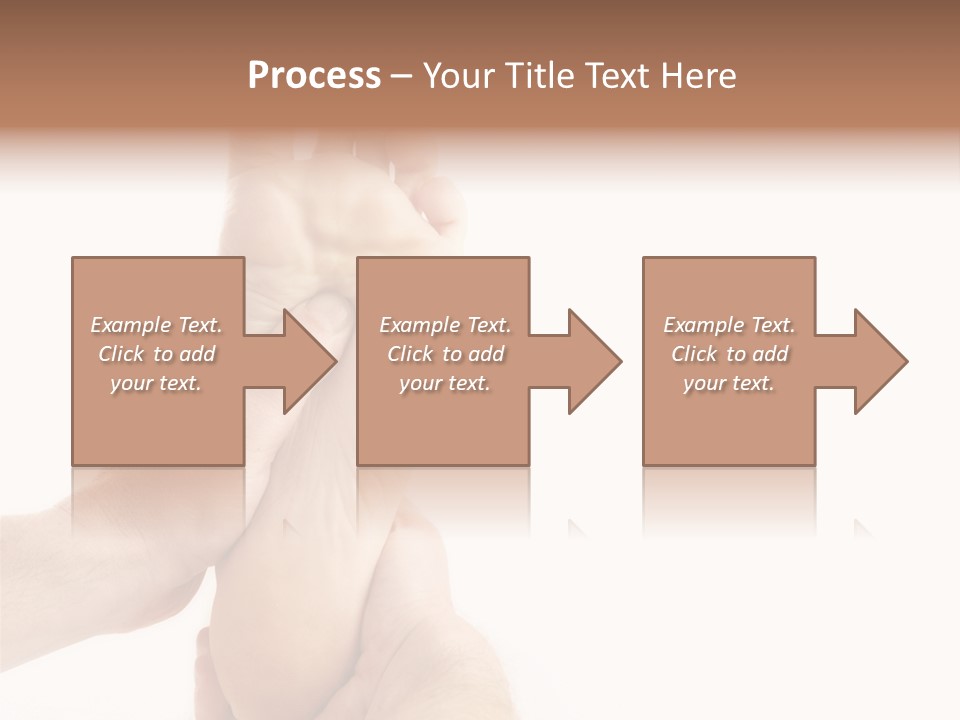 Process – Your Title Text Here

Example Text. Click to add your text.

Example Text. Click to add your text.

Example Text. Click to add your text.